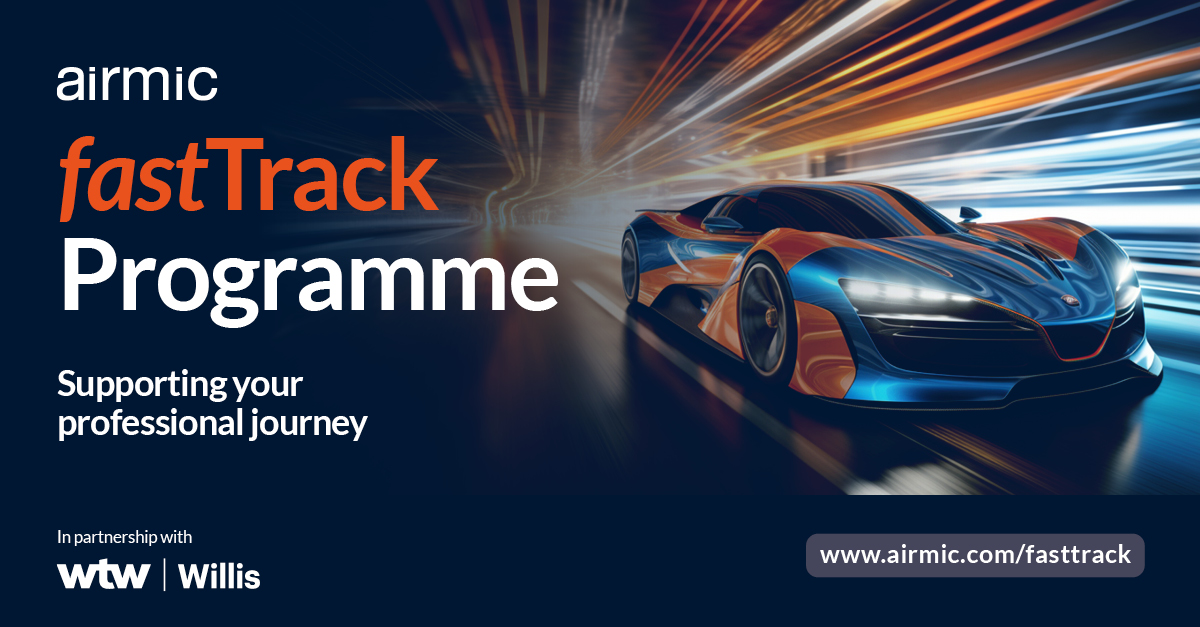 airmic

fastTrack Programme

Supporting your professional journey

In partnership with

wtw | Willis

www.airmic.com/fasttrack